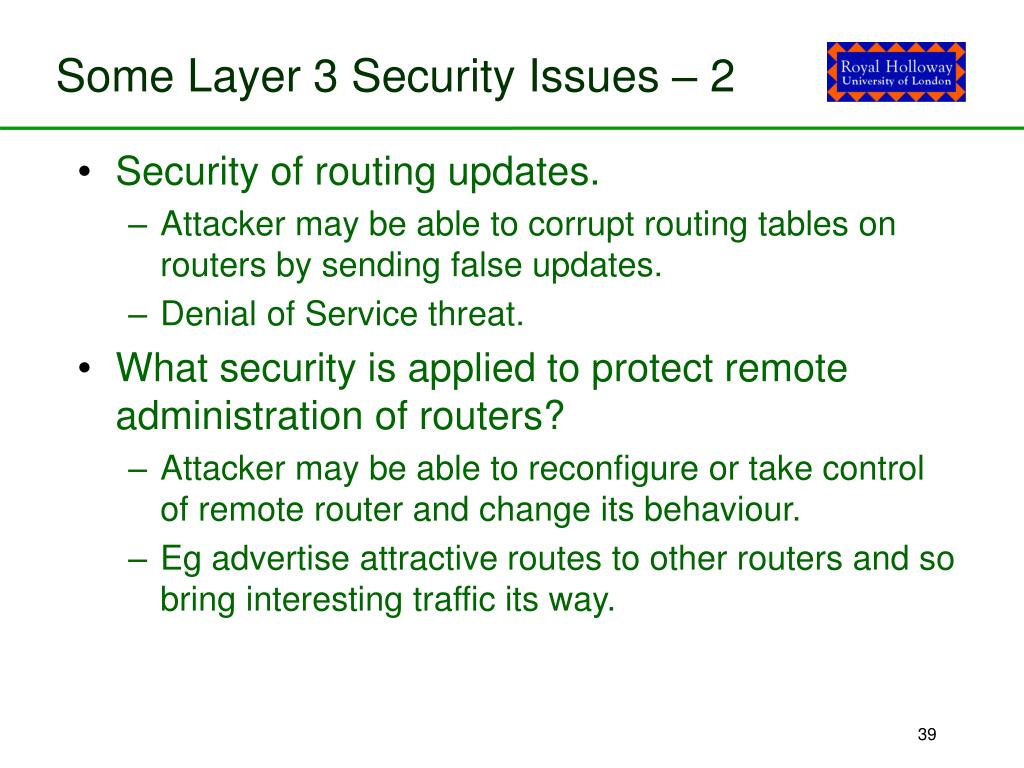 Some Layer 3 Security Issues – 2

Royal Holloway
University of London

• Security of routing updates.
  – Attacker may be able to corrupt routing tables on routers by sending false updates.
  – Denial of Service threat.
• What security is applied to protect remote administration of routers?
  – Attacker may be able to reconfigure or take control of remote router and change its behaviour.
  – Eg advertise attractive routes to other routers and so bring interesting traffic its way.

39